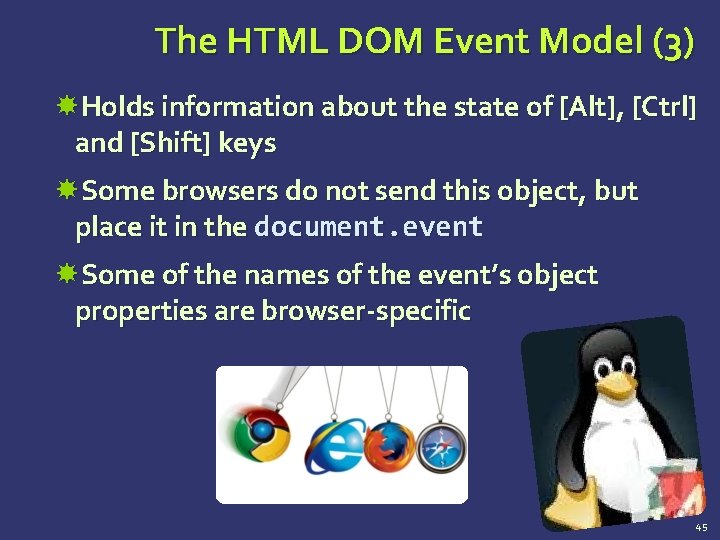 The HTML DOM Event Model (3)

Holds information about the state of [Alt], [Ctrl] and [Shift] keys

Some browsers do not send this object, but place it in the document.event

Some of the names of the event's object properties are browser-specific

45